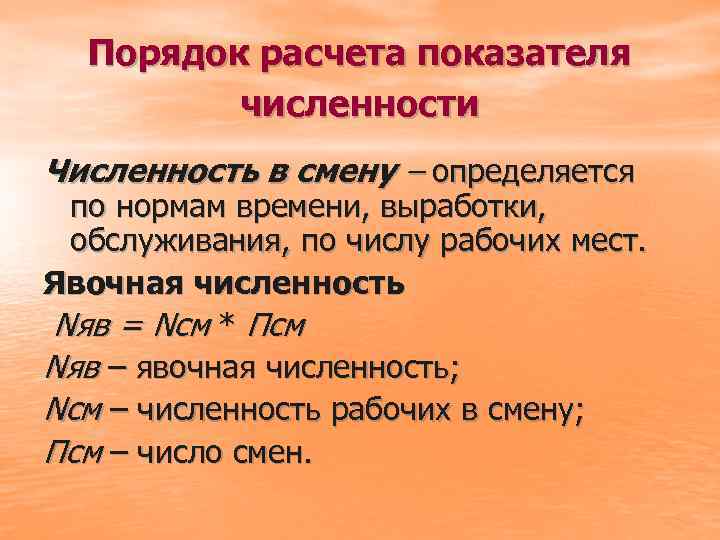 Порядок расчета показателя численности

Численность в смену – определяется по нормам времени, выработки, обслуживания, по числу рабочих мест.

Явочная численность

Nяв = Nсм * Псм

Nяв – явочная численность;

Nсм – численность рабочих в смену;

Псм – число смен.